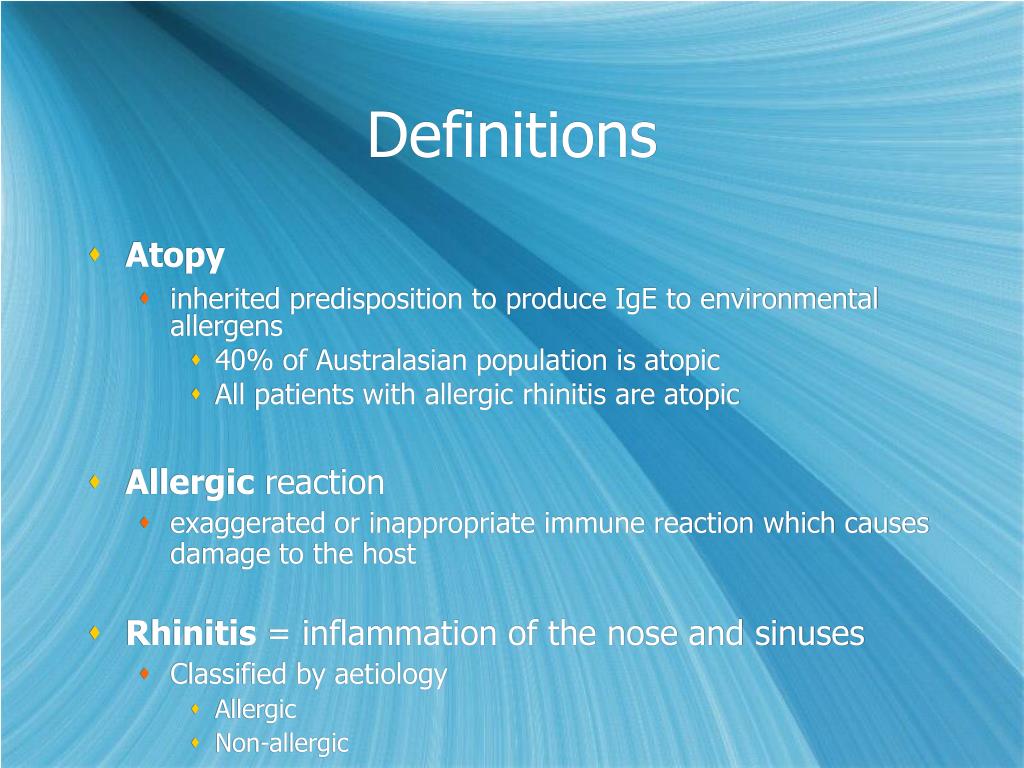 Definitions

Atopy
inherited predisposition to produce IgE to environmental allergens
40% of Australasian population is atopic
All patients with allergic rhinitis are atopic

Allergic reaction
exaggerated or inappropriate immune reaction which causes damage to the host

Rhinitis = inflammation of the nose and sinuses
Classified by aetiology
Allergic
Non-allergic